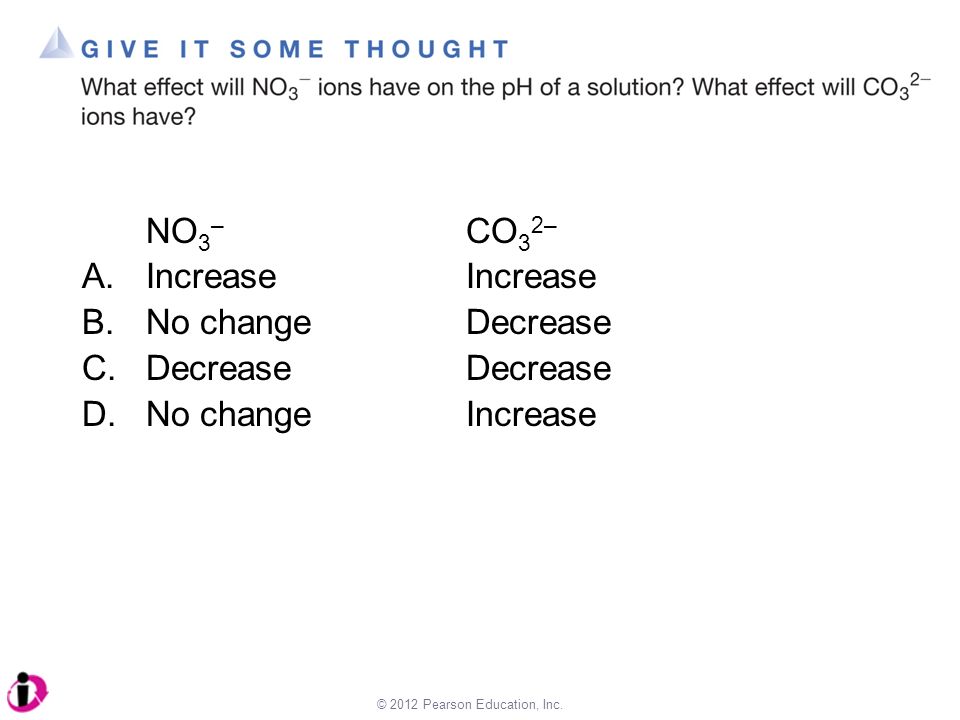 GIVE IT SOME THOUGHT

What effect will $NO_3^-$ ions have on the pH of a solution? What effect will $CO_3^{2-}$ ions have?

| | $NO_3^-$ | $CO_3^{2-}$ |
|---|---|---|
| A. | Increase | Increase |
| B. | No change | Decrease |
| C. | Decrease | Decrease |
| D. | No change | Increase |

© 2012 Pearson Education, Inc.